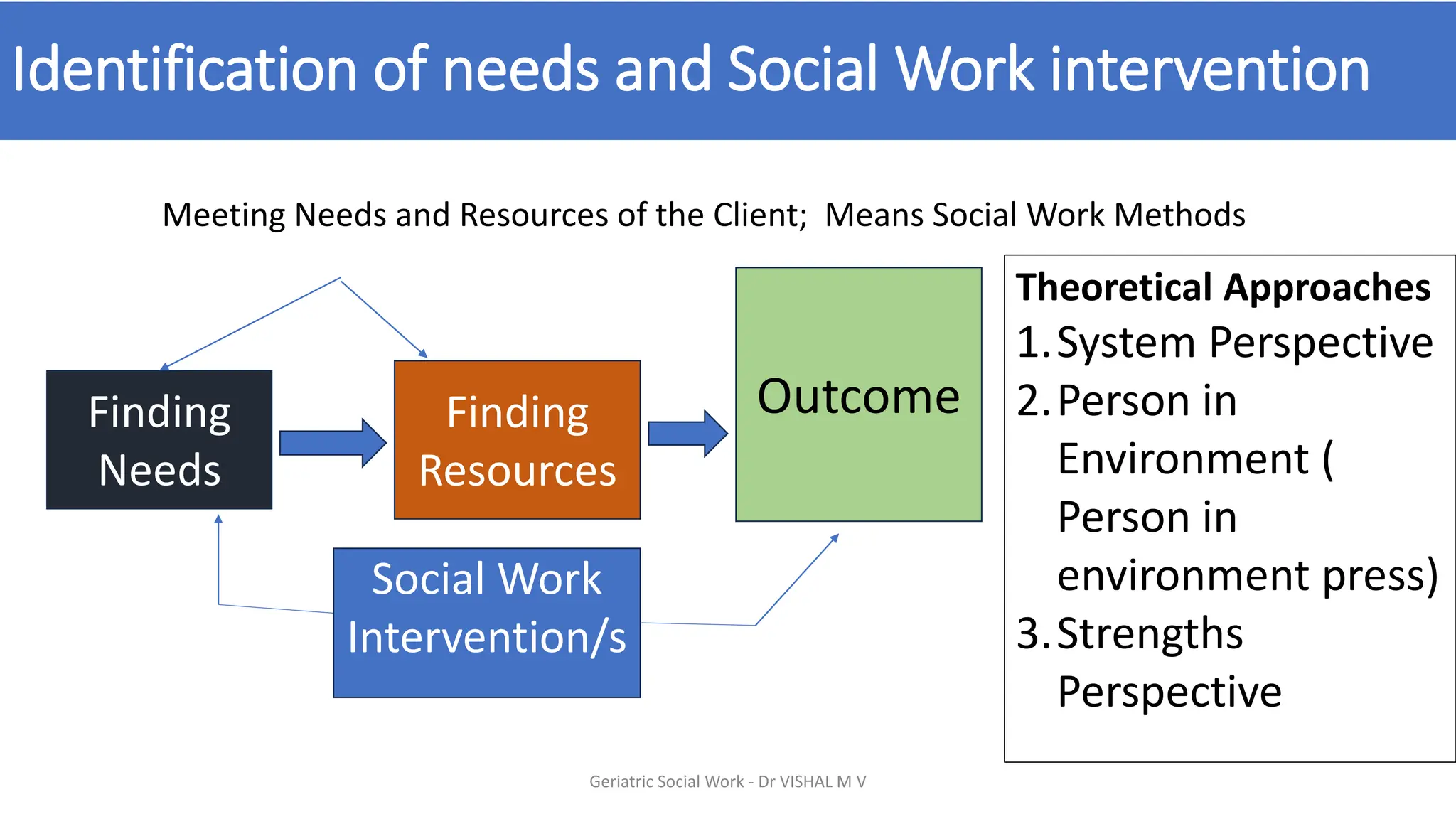 Identification of needs and Social Work intervention

Meeting Needs and Resources of the Client; Means Social Work Methods

Finding Needs

Finding Resources

Outcome

Social Work Intervention/s

Theoretical Approaches
1. System Perspective
2. Person in Environment ( Person in environment press)
3. Strengths Perspective

Geriatric Social Work - Dr VISHAL M V